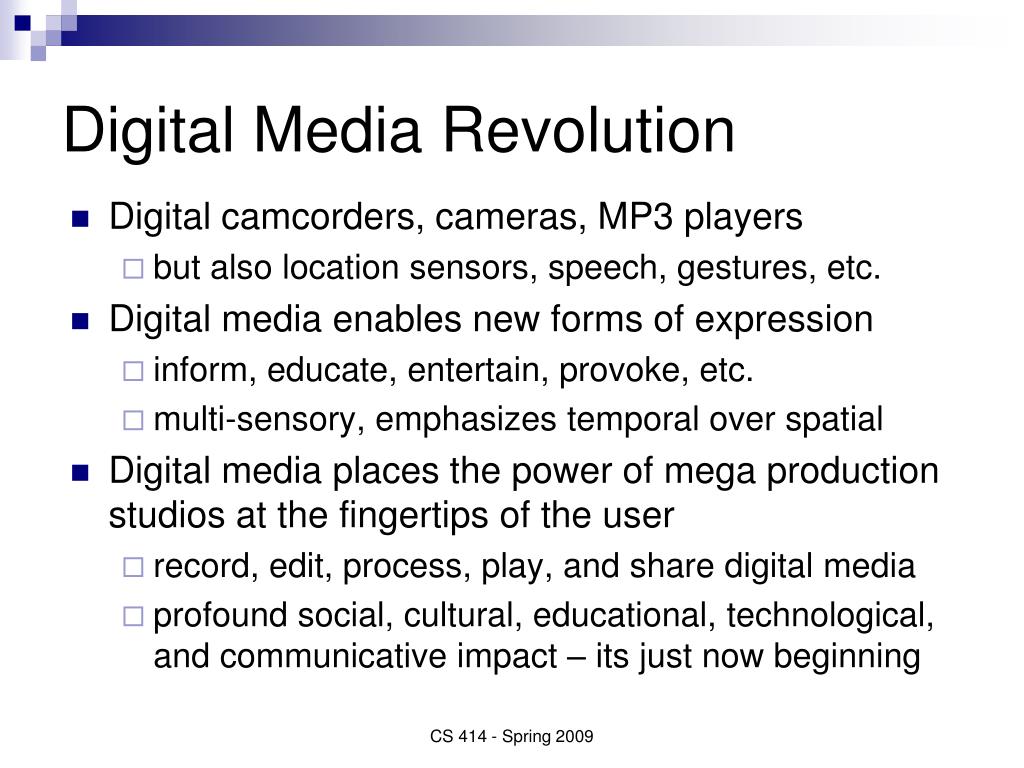 Digital Media Revolution

- Digital camcorders, cameras, MP3 players
  - but also location sensors, speech, gestures, etc.
- Digital media enables new forms of expression
  - inform, educate, entertain, provoke, etc.
  - multi-sensory, emphasizes temporal over spatial
- Digital media places the power of mega production studios at the fingertips of the user
  - record, edit, process, play, and share digital media
  - profound social, cultural, educational, technological, and communicative impact – its just now beginning

CS 414 - Spring 2009